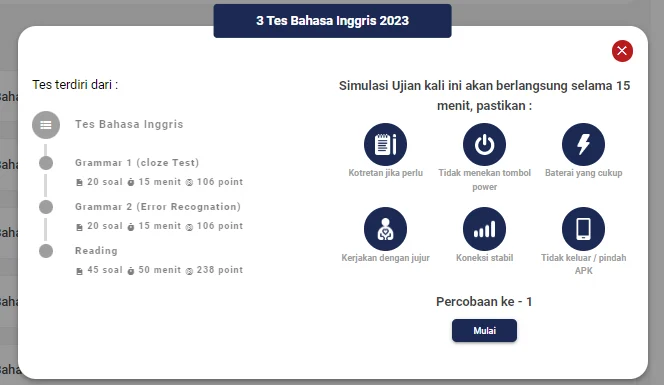 3 Tes Bahasa Inggris 2023

Tes terdiri dari :

Tes Bahasa Inggris

Grammar 1 (cloze Test)
20 soal 15 menit 106 point

Grammar 2 (Error Recognation)
20 soal 15 menit 106 point

Reading
45 soal 50 menit 238 point

Simulasi Ujian kali ini akan berlangsung selama 15 menit, pastikan :

Kotretan jika perlu

Tidak menekan tombol power

Baterai yang cukup

Kerjakan dengan jujur

Koneksi stabil

Tidak keluar / pindah APK

Percobaan ke - 1

Mulai